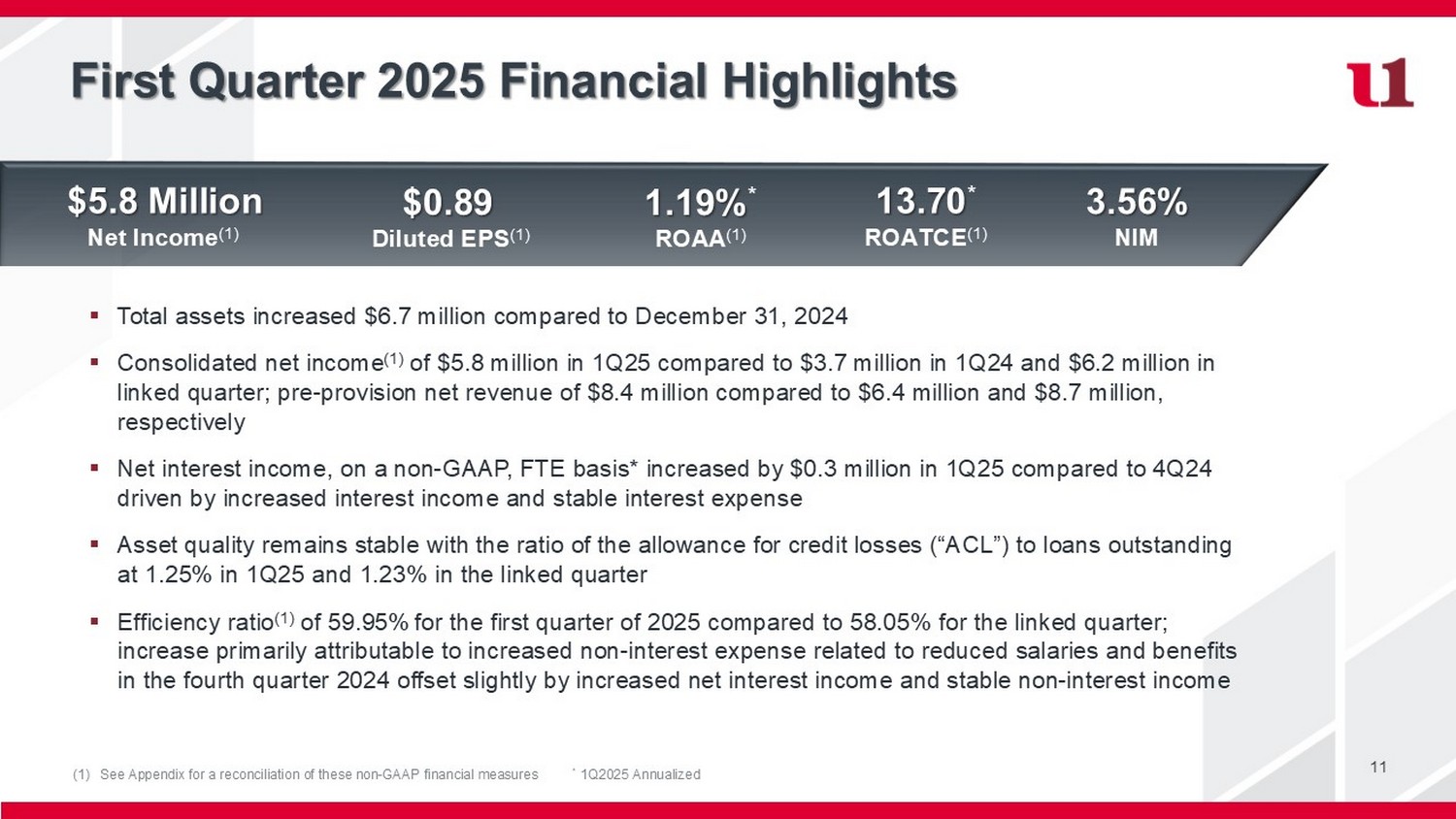 First Quarter 2025 Financial Highlights

u1

$5.8 Million
Net Income$^{(1)}$

$0.89
Diluted EPS$^{(1)}$

1.19%$^{*}$
ROAA$^{(1)}$

13.70$^{*}$
ROATCE$^{(1)}$

3.56%
NIM

▪ Total assets increased $6.7 million compared to December 31, 2024

▪ Consolidated net income$^{(1)}$ of $5.8 million in 1Q25 compared to $3.7 million in 1Q24 and $6.2 million in linked quarter; pre-provision net revenue of $8.4 million compared to $6.4 million and $8.7 million, respectively

▪ Net interest income, on a non-GAAP, FTE basis* increased by $0.3 million in 1Q25 compared to 4Q24 driven by increased interest income and stable interest expense

▪ Asset quality remains stable with the ratio of the allowance for credit losses (“ACL”) to loans outstanding at 1.25% in 1Q25 and 1.23% in the linked quarter

▪ Efficiency ratio$^{(1)}$ of 59.95% for the first quarter of 2025 compared to 58.05% for the linked quarter; increase primarily attributable to increased non-interest expense related to reduced salaries and benefits in the fourth quarter 2024 offset slightly by increased net interest income and stable non-interest income

(1) See Appendix for a reconciliation of these non-GAAP financial measures $^{*}$ 1Q2025 Annualized

11